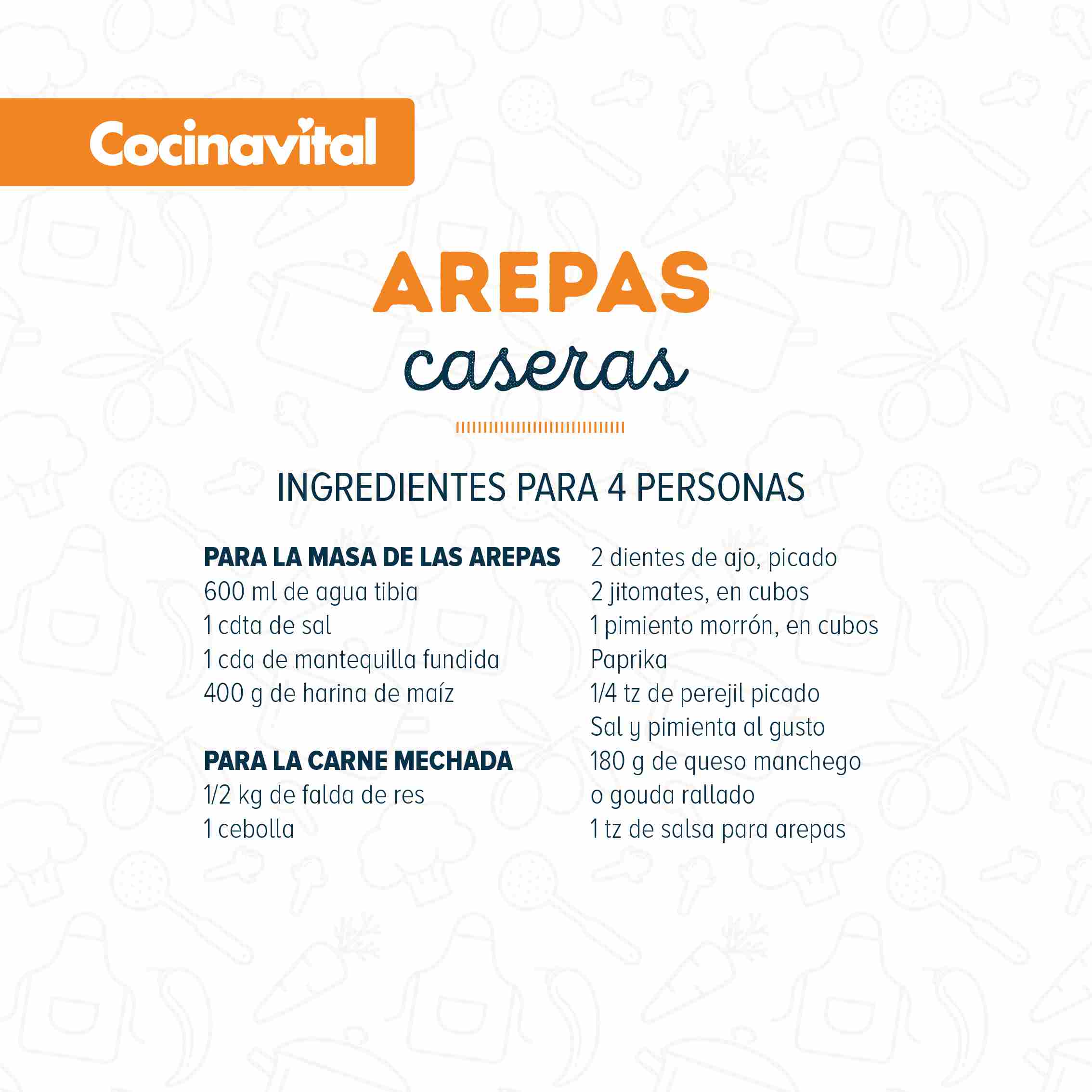 Cocinavital

AREPAS
caseras

INGREDIENTES PARA 4 PERSONAS

PARA LA MASA DE LAS AREPAS
600 ml de agua tibia
1 cdta de sal
1 cda de mantequilla fundida
400 g de harina de maíz

PARA LA CARNE MECHADA
1/2 kg de falda de res
1 cebolla

2 dientes de ajo, picado
2 jitomates, en cubos
1 pimiento morrón, en cubos
Paprika
1/4 tz de perejil picado
Sal y pimienta al gusto
180 g de queso manchego o gouda rallado
1 tz de salsa para arepas